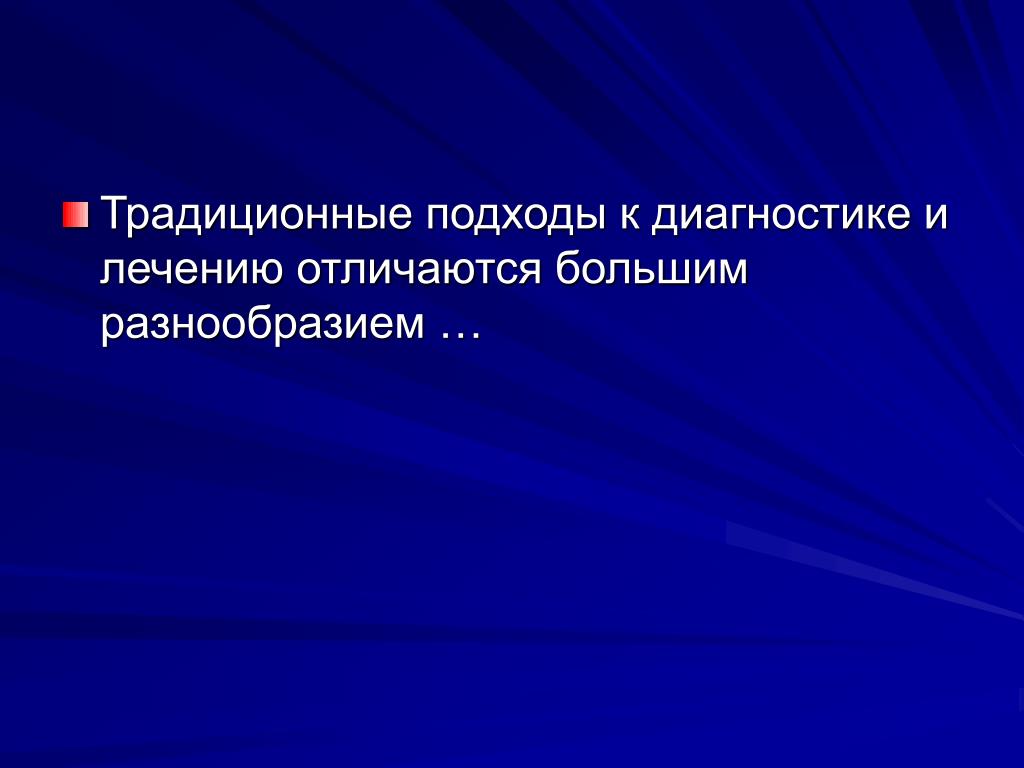 Традиционные подходы к диагностике и лечению отличаются большим разнообразием …